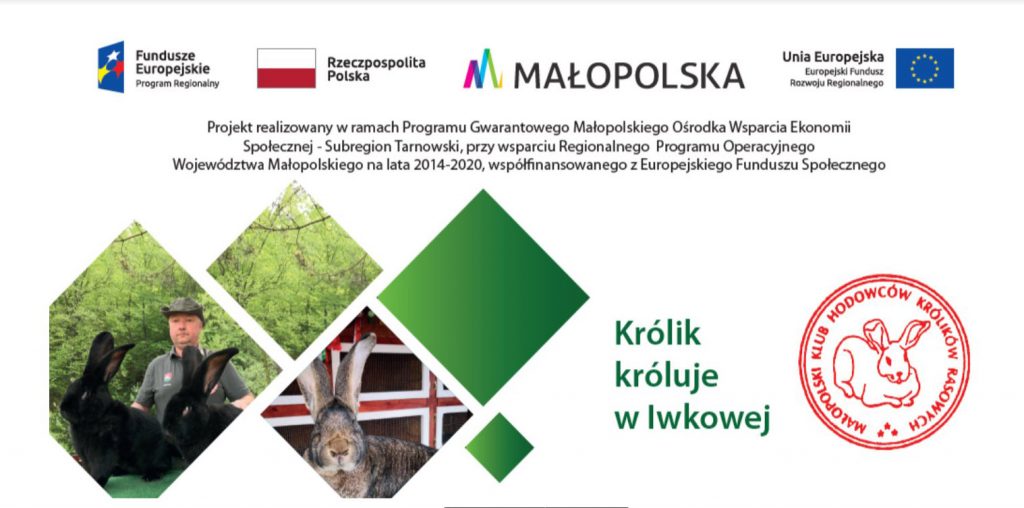 Fundusze Europejskie
Program Regionalny

Rzeczpospolita Polska

MAŁOPOLSKA

Unia Europejska
Europejski Fundusz Rozwoju Regionalnego

Projekt realizowany w ramach Programu Gwarantowego Małopolskiego Ośrodka Wsparcia Ekonomii Społecznej - Subregion Tarnowski, przy wsparciu Regionalnego Programu Operacyjnego Województwa Małopolskiego na lata 2014-2020, współfinansowanego z Europejskiego Funduszu Społecznego

Królik króluje w Iwkowej

MAŁOPOLSKI KLUB HODOWCÓW KRÓLIKÓW RASOWYCH